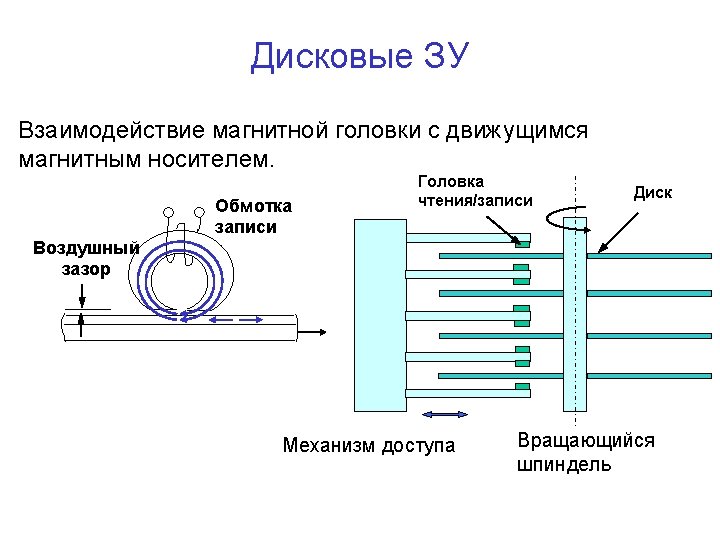 Дисковые ЗУ

Взаимодействие магнитной головки с движущимся магнитным носителем.

Обмотка записи

Воздушный зазор

Головка чтения/записи

Диск

Механизм доступа

Вращающийся шпиндель